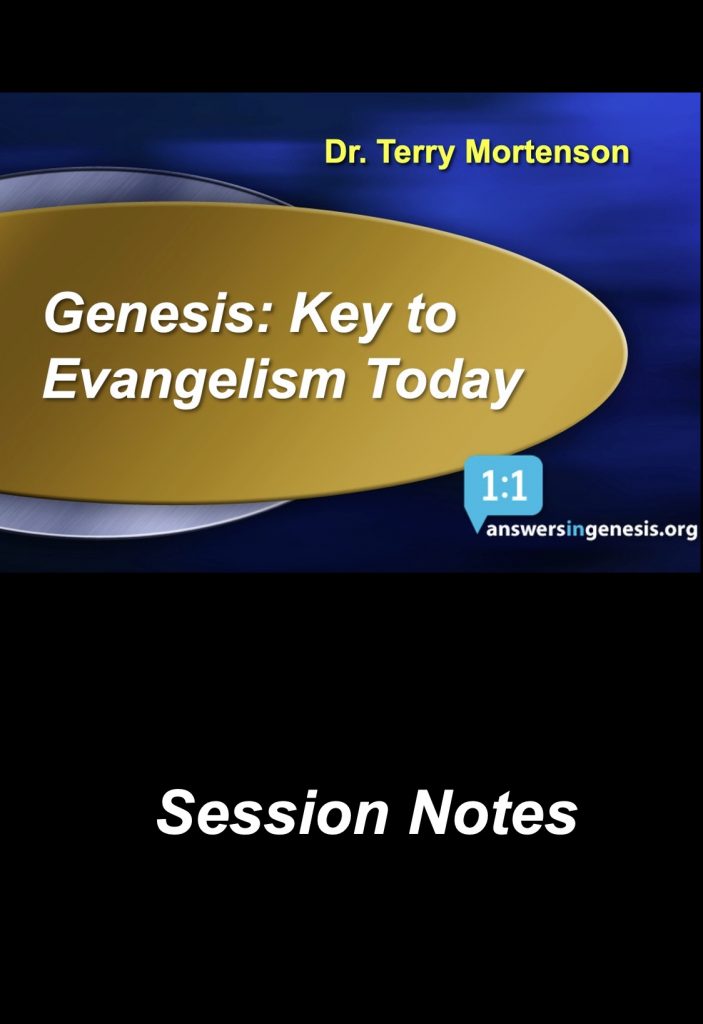 Dr. Terry Mortenson

Genesis: Key to Evangelism Today

1:1
answersingenesis.org

Session Notes